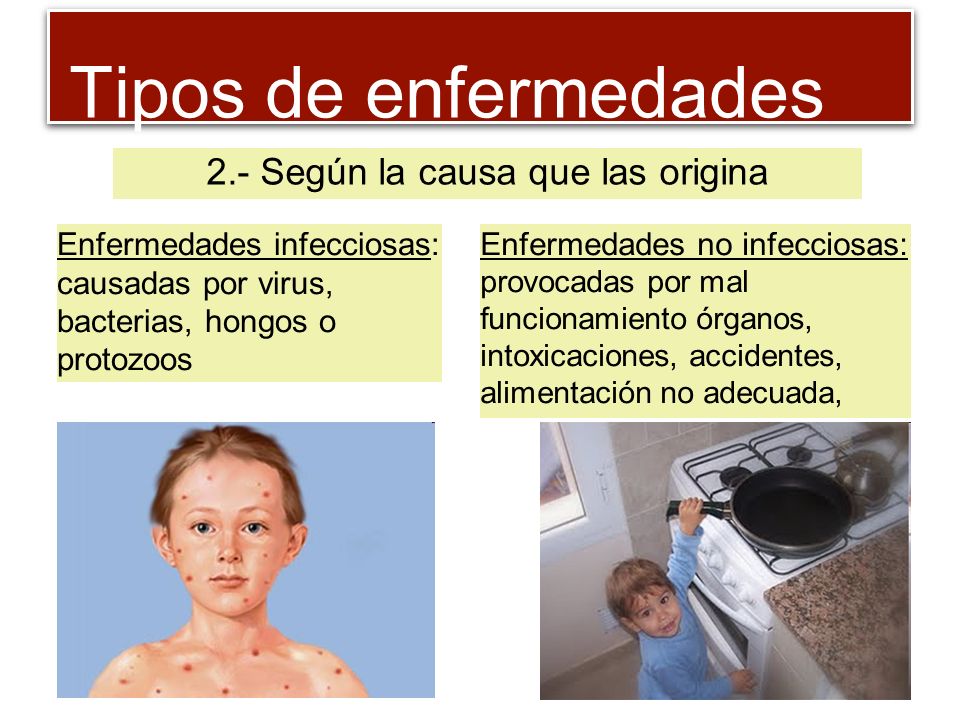 Tipos de enfermedades

2.- Según la causa que las origina

Enfermedades infecciosas: causadas por virus, bacterias, hongos o protozoos

Enfermedades no infecciosas: provocadas por mal funcionamiento órganos, intoxicaciones, accidentes, alimentación no adecuada,